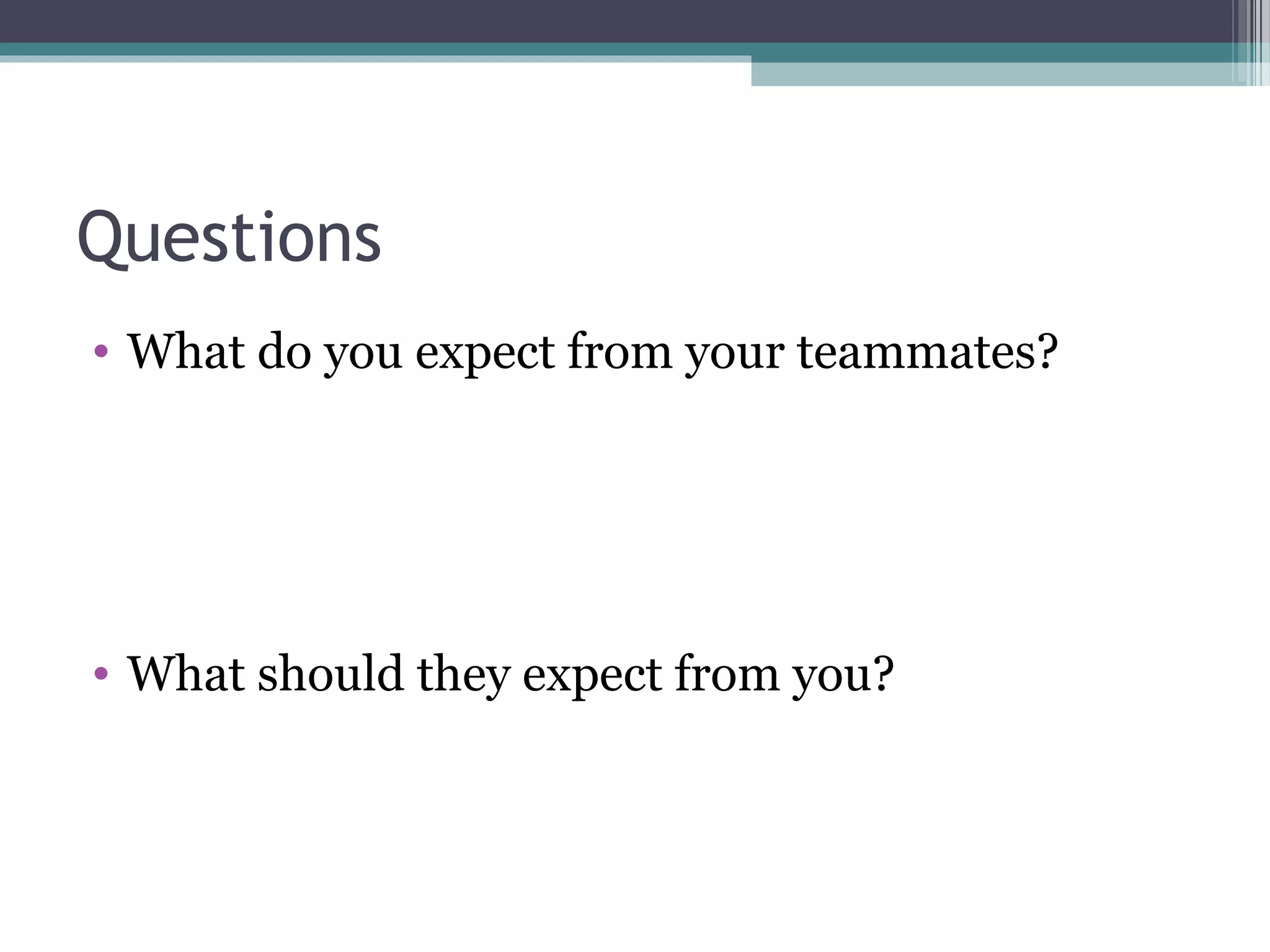 Questions

• What do you expect from your teammates?

• What should they expect from you?